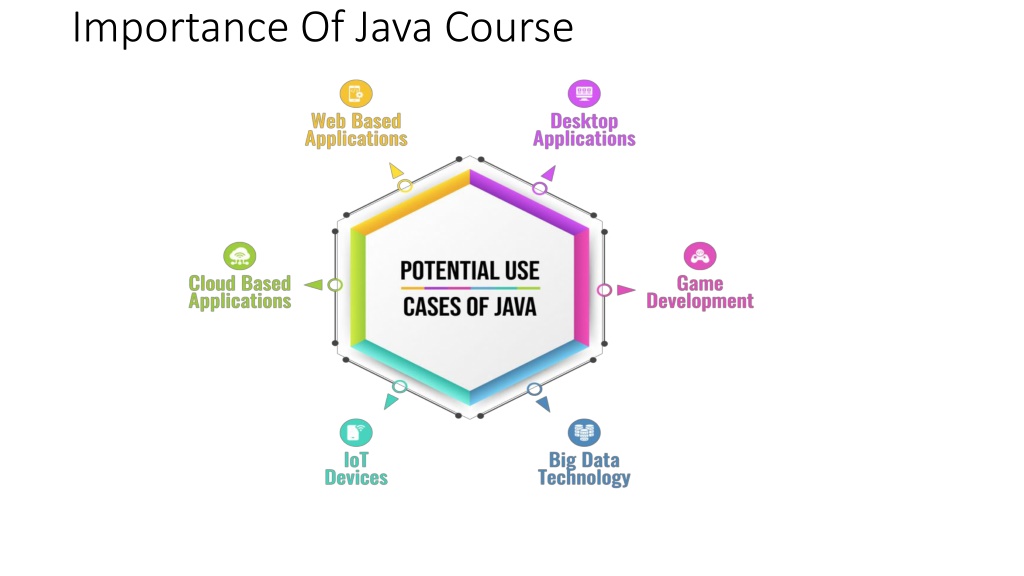 Importance Of Java Course

Web Based Applications

Desktop Applications

Cloud Based Applications

POTENTIAL USE CASES OF JAVA

Game Development

IoT Devices

Big Data Technology